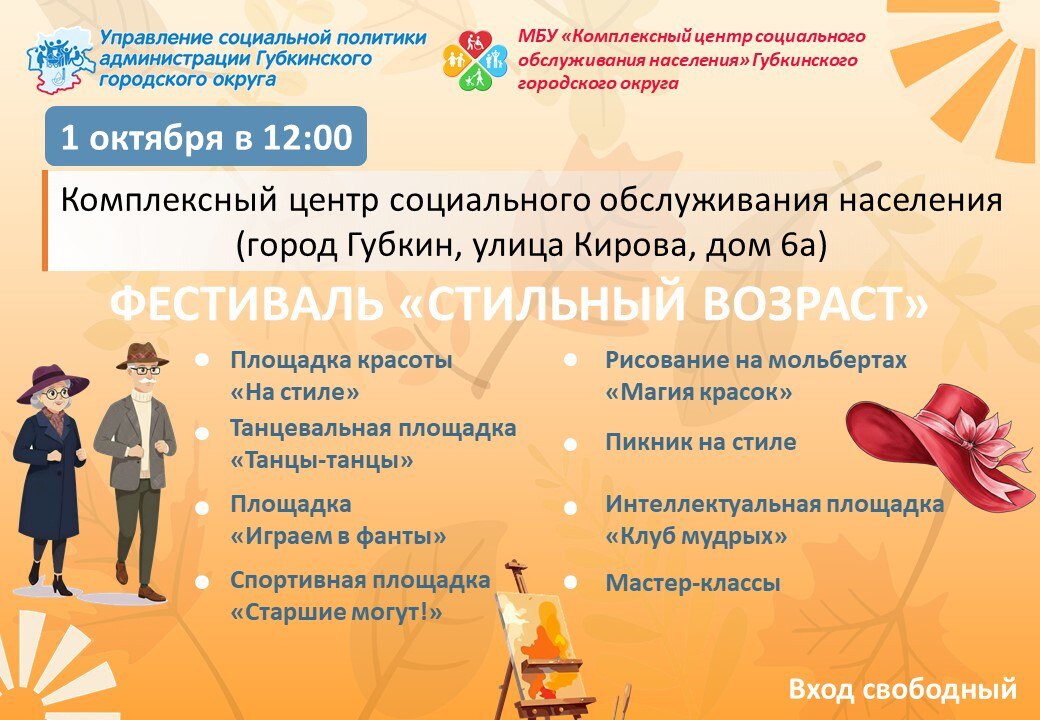 Управление социальной политики администрации Губкинского городского округа

МБУ «Комплексный центр социального обслуживания населения» Губкинского городского округа

1 октября в 12:00

Комплексный центр социального обслуживания населения (город Губкин, улица Кирова, дом 6а)

ФЕСТИВАЛЬ «СТИЛЬНЫЙ ВОЗРАСТ»

Площадка красоты «На стиле»

Танцевальная площадка «Танцы-танцы»

Площадка «Играем в фанты»

Спортивная площадка «Старшие могут!»

Рисование на мольбертах «Магия красок»

Пикник на стиле

Интеллектуальная площадка «Клуб мудрых»

Мастер-классы

Вход свободный